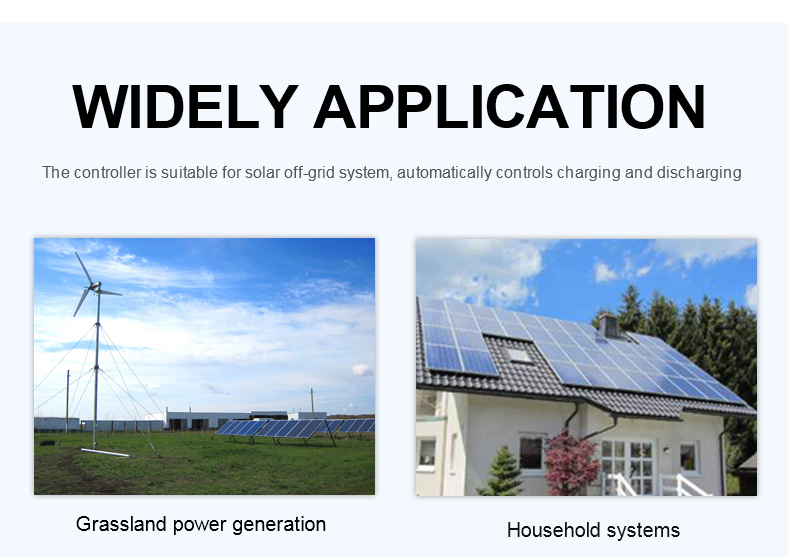 WIDELY APPLICATION

The controller is suitable for solar off-grid system, automatically controls charging and discharging

Grassland power generation

Household systems